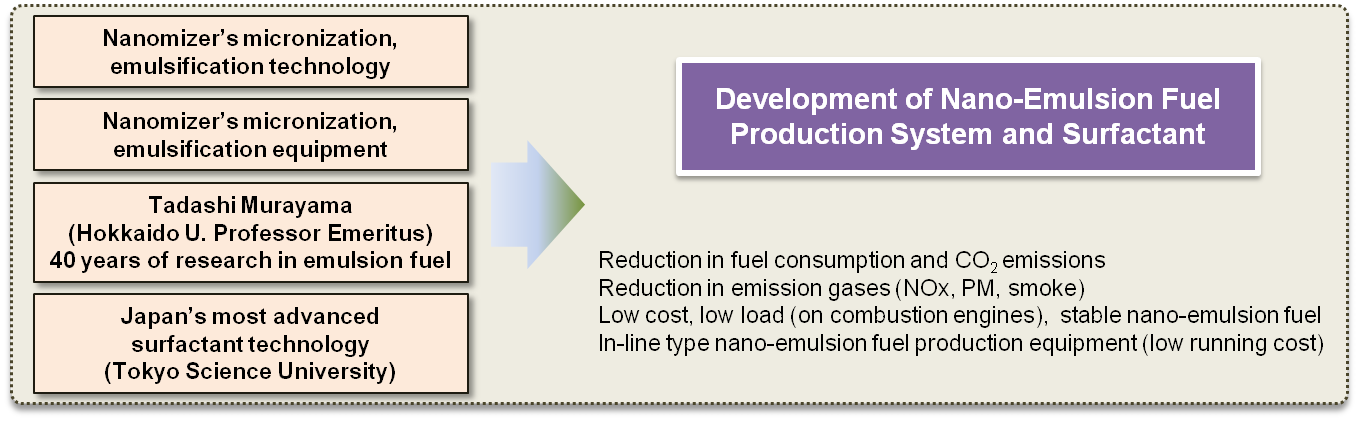 Nanomizer's micronization, emulsification technology

Nanomizer's micronization, emulsification equipment

Tadashi Murayama (Hokkaido U. Professor Emeritus) 40 years of research in emulsion fuel

Japan's most advanced surfactant technology (Tokyo Science University)

Development of Nano-Emulsion Fuel Production System and Surfactant

Reduction in fuel consumption and $CO_2$ emissions
Reduction in emission gases (NOx, PM, smoke)
Low cost, low load (on combustion engines), stable nano-emulsion fuel
In-line type nano-emulsion fuel production equipment (low running cost)